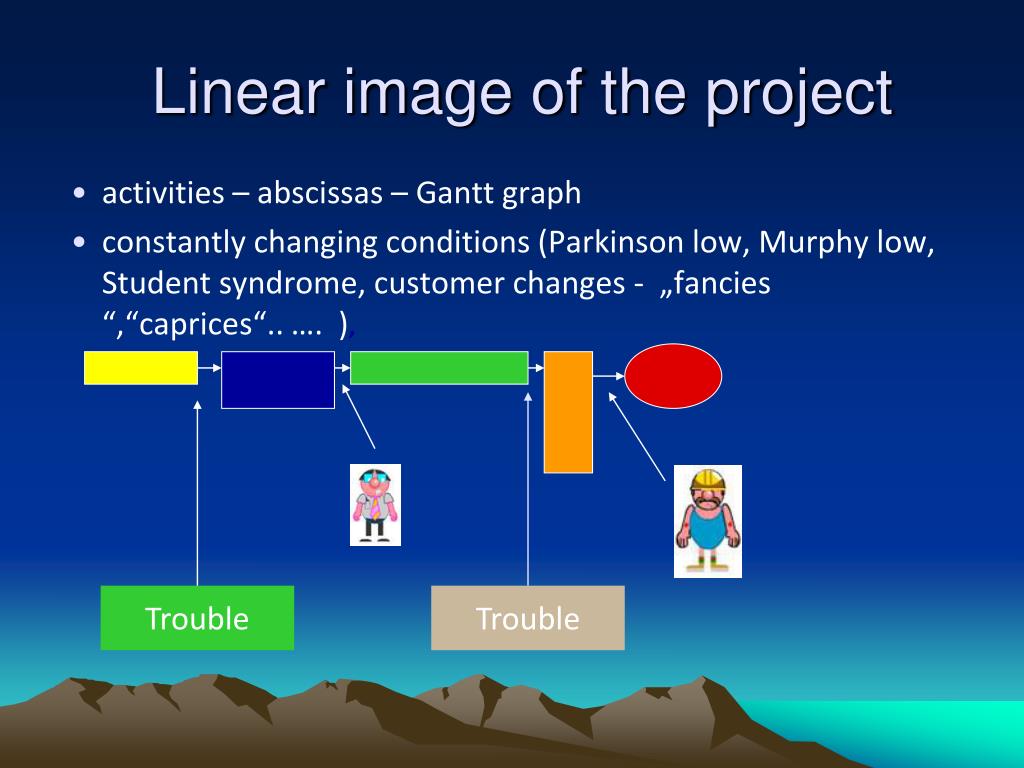 Linear image of the project

• activities – abscissas – Gantt graph
• constantly changing conditions (Parkinson low, Murphy low, Student syndrome, customer changes - „fancies “,“caprices“.. …. ),

Trouble

Trouble